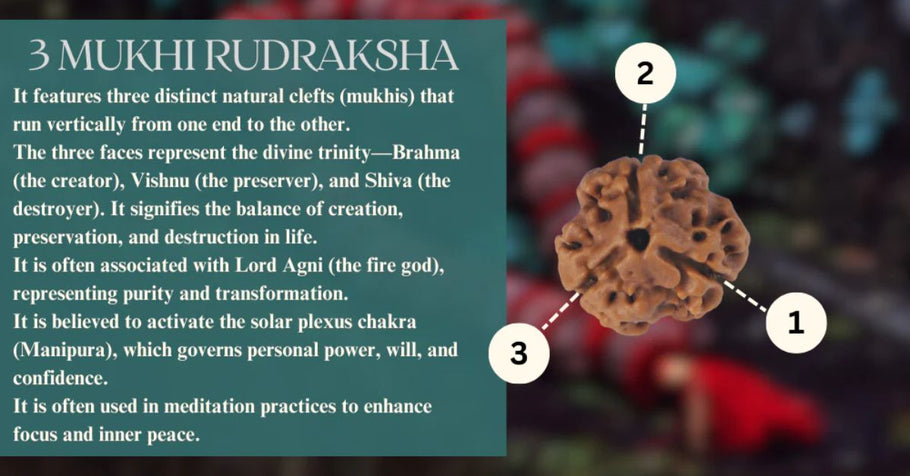 3 MUKHI RUDRAKSHA

It features three distinct natural clefts (mukhis) that run vertically from one end to the other.
The three faces represent the divine trinity—Brahma (the creator), Vishnu (the preserver), and Shiva (the destroyer). It signifies the balance of creation, preservation, and destruction in life.
It is often associated with Lord Agni (the fire god), representing purity and transformation.
It is believed to activate the solar plexus chakra (Manipura), which governs personal power, will, and confidence.
It is often used in meditation practices to enhance focus and inner peace.

2

1

3